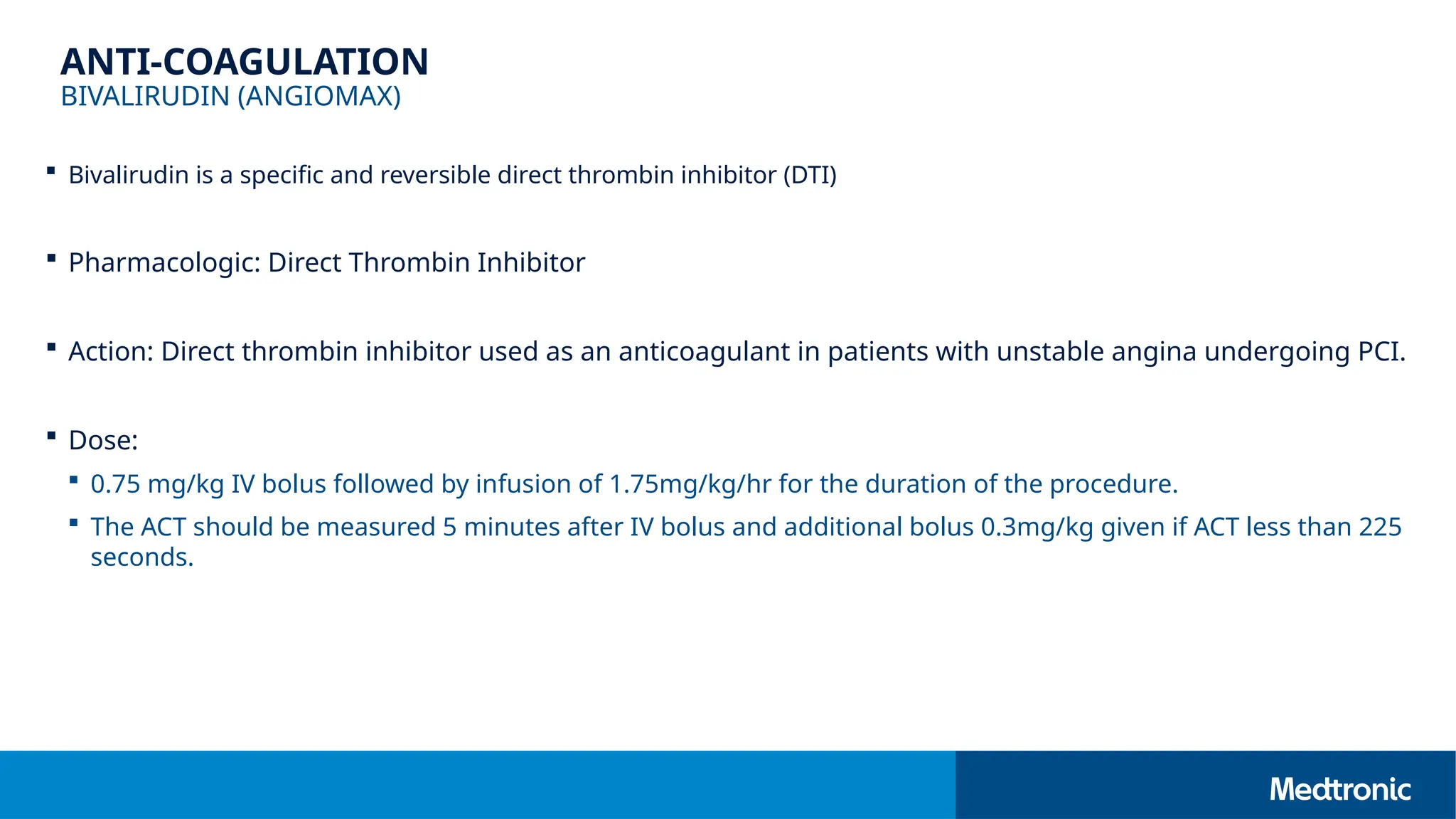 ANTI-COAGULATION
BIVALIRUDIN (ANGIOMAX)

▪ Bivalirudin is a specific and reversible direct thrombin inhibitor (DTI)

▪ Pharmacologic: Direct Thrombin Inhibitor

▪ Action: Direct thrombin inhibitor used as an anticoagulant in patients with unstable angina undergoing PCI.

▪ Dose:
▪ 0.75 mg/kg IV bolus followed by infusion of 1.75mg/kg/hr for the duration of the procedure.
▪ The ACT should be measured 5 minutes after IV bolus and additional bolus 0.3mg/kg given if ACT less than 225 seconds.

Medtronic